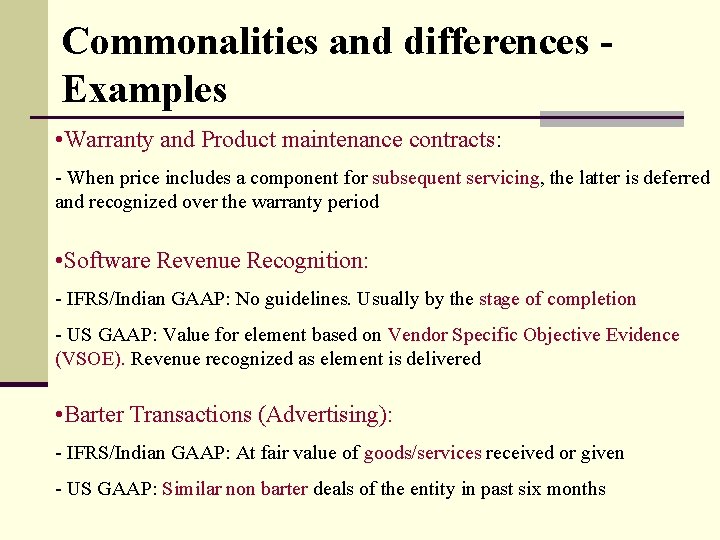 Commonalities and differences - Examples

•Warranty and Product maintenance contracts:

- When price includes a component for subsequent servicing, the latter is deferred and recognized over the warranty period

•Software Revenue Recognition:

- IFRS/Indian GAAP: No guidelines. Usually by the stage of completion

- US GAAP: Value for element based on Vendor Specific Objective Evidence (VSOE). Revenue recognized as element is delivered

•Barter Transactions (Advertising):

- IFRS/Indian GAAP: At fair value of goods/services received or given

- US GAAP: Similar non barter deals of the entity in past six months